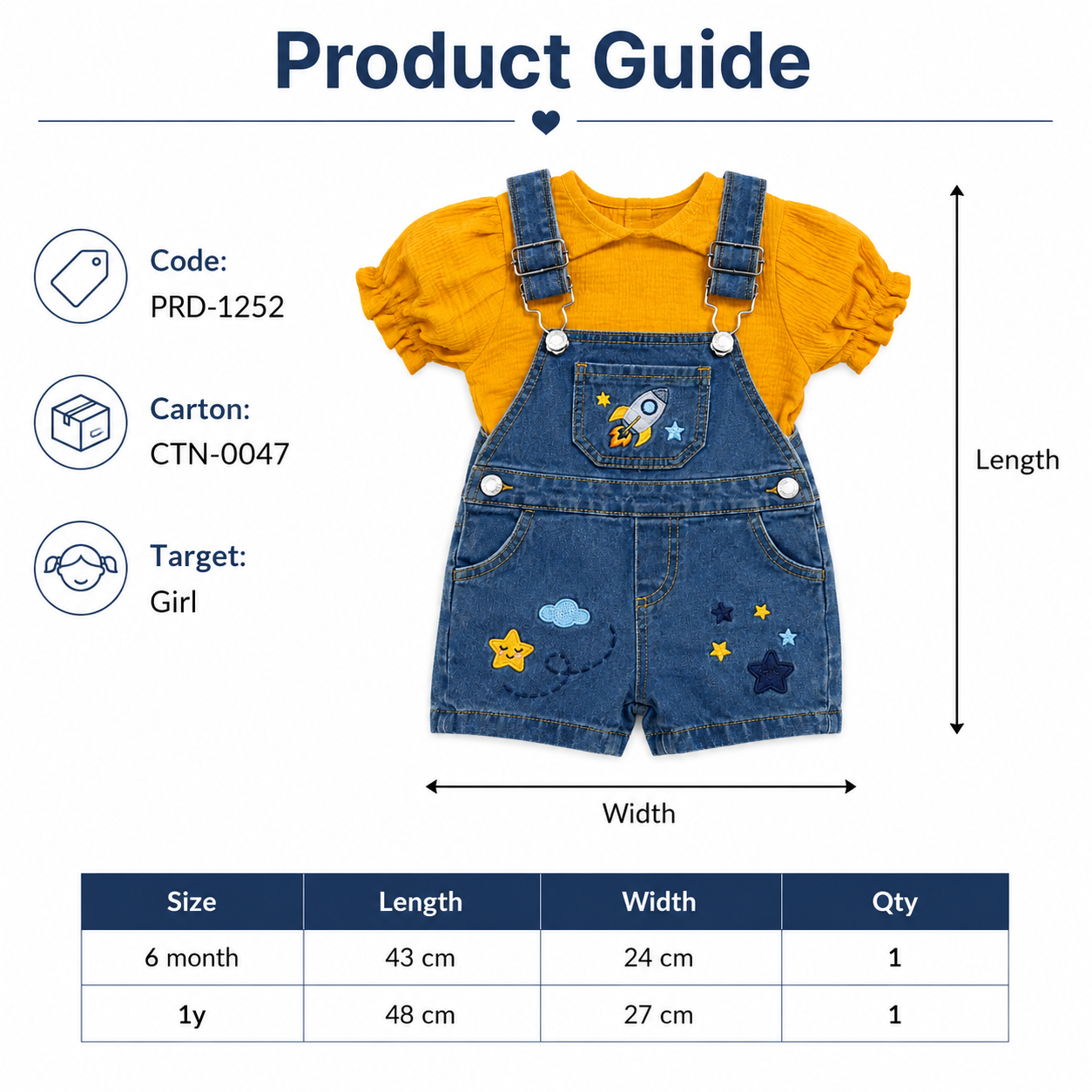 Product Guide

Code:
PRD-1252

Carton:
CTN-0047

Target:
Girl

Length

Width

| Size | Length | Width | Qty |
|---|---|---|---|
| 6 month | 43 cm | 24 cm | 1 |
| 1y | 48 cm | 27 cm | 1 |